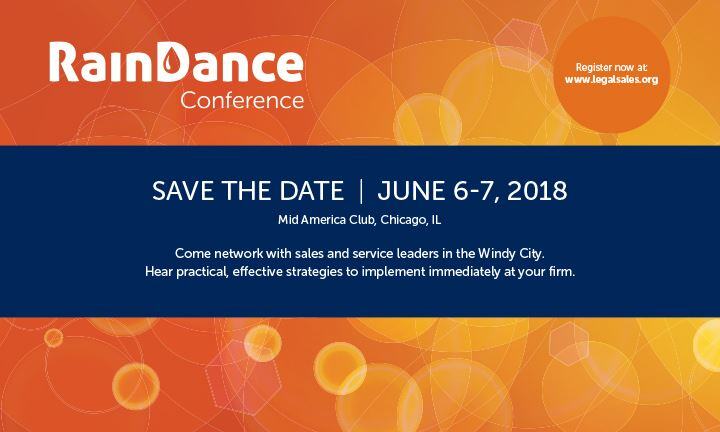 RainDance Conference

Register now at:
www.legalsales.org

SAVE THE DATE | JUNE 6-7, 2018

Mid America Club, Chicago, IL

Come network with sales and service leaders in the Windy City.
Hear practical, effective strategies to implement immediately at your firm.